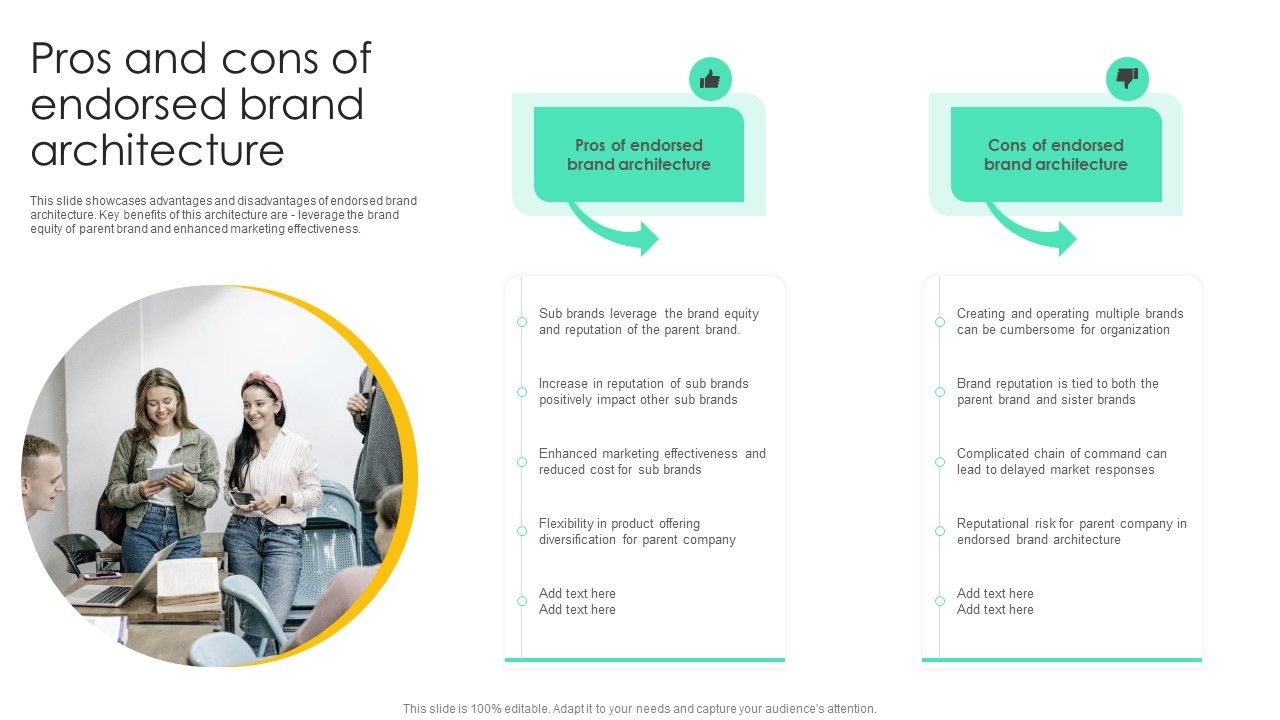 Pros and cons of endorsed brand architecture

This slide showcases advantages and disadvantages of endorsed brand architecture. Key benefits of this architecture are - leverage the brand equity of parent brand and enhanced marketing effectiveness.

Pros of endorsed brand architecture

Sub brands leverage the brand equity and reputation of the parent brand.

Increase in reputation of sub brands positively impact other sub brands

Enhanced marketing effectiveness and reduced cost for sub brands

Flexibility in product offering diversification for parent company

Add text here
Add text here

Cons of endorsed brand architecture

Creating and operating multiple brands can be cumbersome for organization

Brand reputation is tied to both the parent brand and sister brands

Complicated chain of command can lead to delayed market responses

Reputational risk for parent company in endorsed brand architecture

Add text here
Add text here

This slide is 100% editable. Adapt it to your needs and capture your audience's attention.